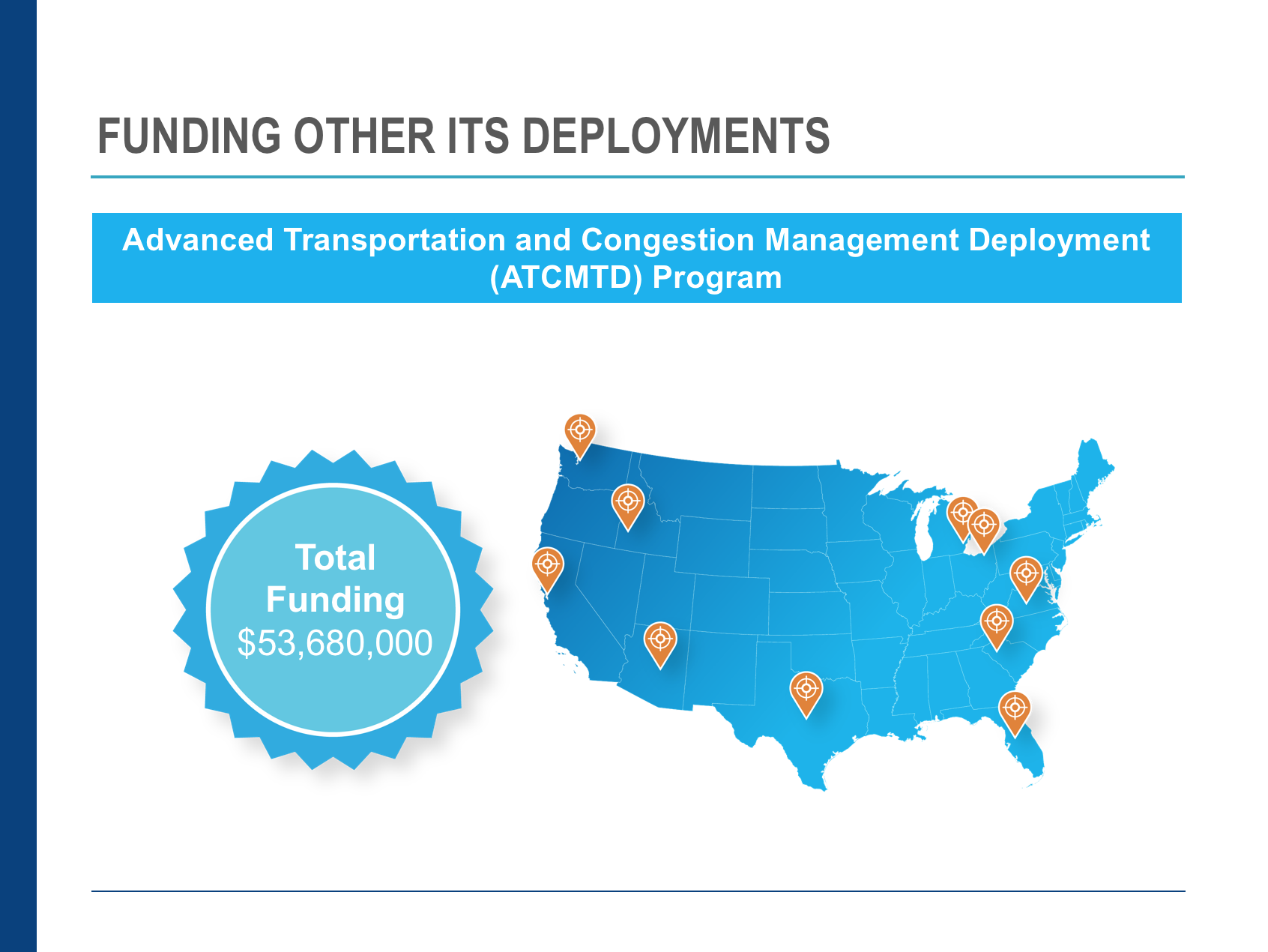 FUNDING OTHER ITS DEPLOYMENTS

Advanced Transportation and Congestion Management Deployment (ATCMTD) Program

Total Funding
$53,680,000